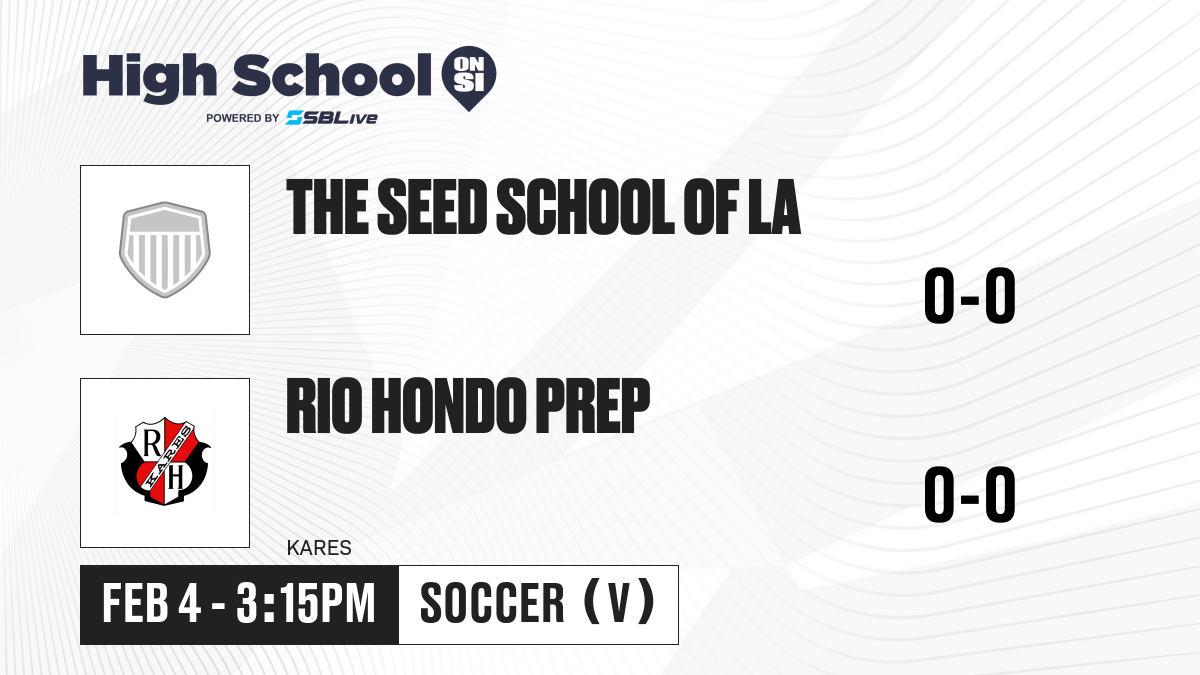 High School ON SI
POWERED BY SBLive

THE SEED SCHOOL OF LA

0-0

R KARES H

RIO HONDO PREP

0-0

KARES

FEB 4 - 3:15PM

SOCCER (V)